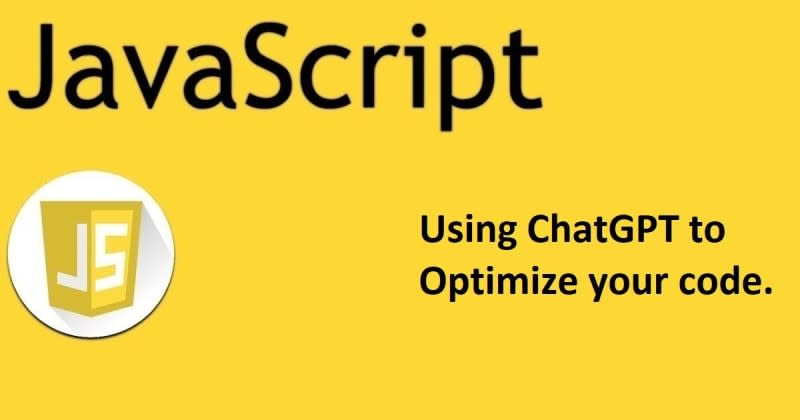 JavaScript

JS

Using ChatGPT to Optimize your code.